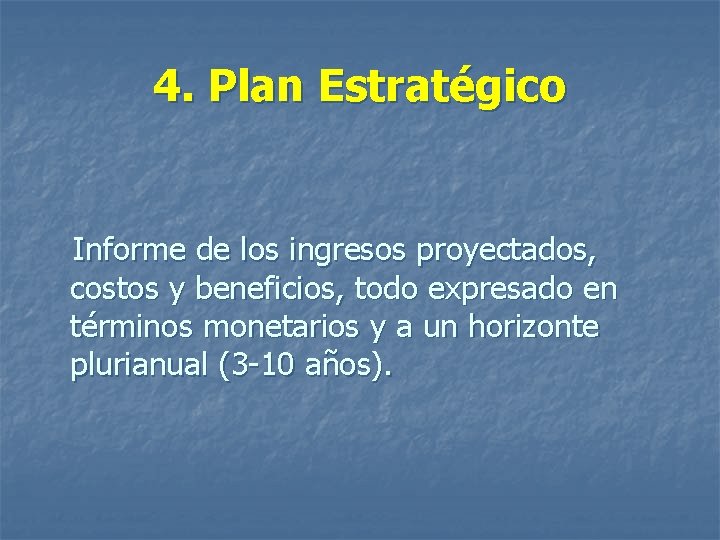 4. Plan Estratégico

Informe de los ingresos proyectados, costos y beneficios, todo expresado en términos monetarios y a un horizonte plurianual (3-10 años).